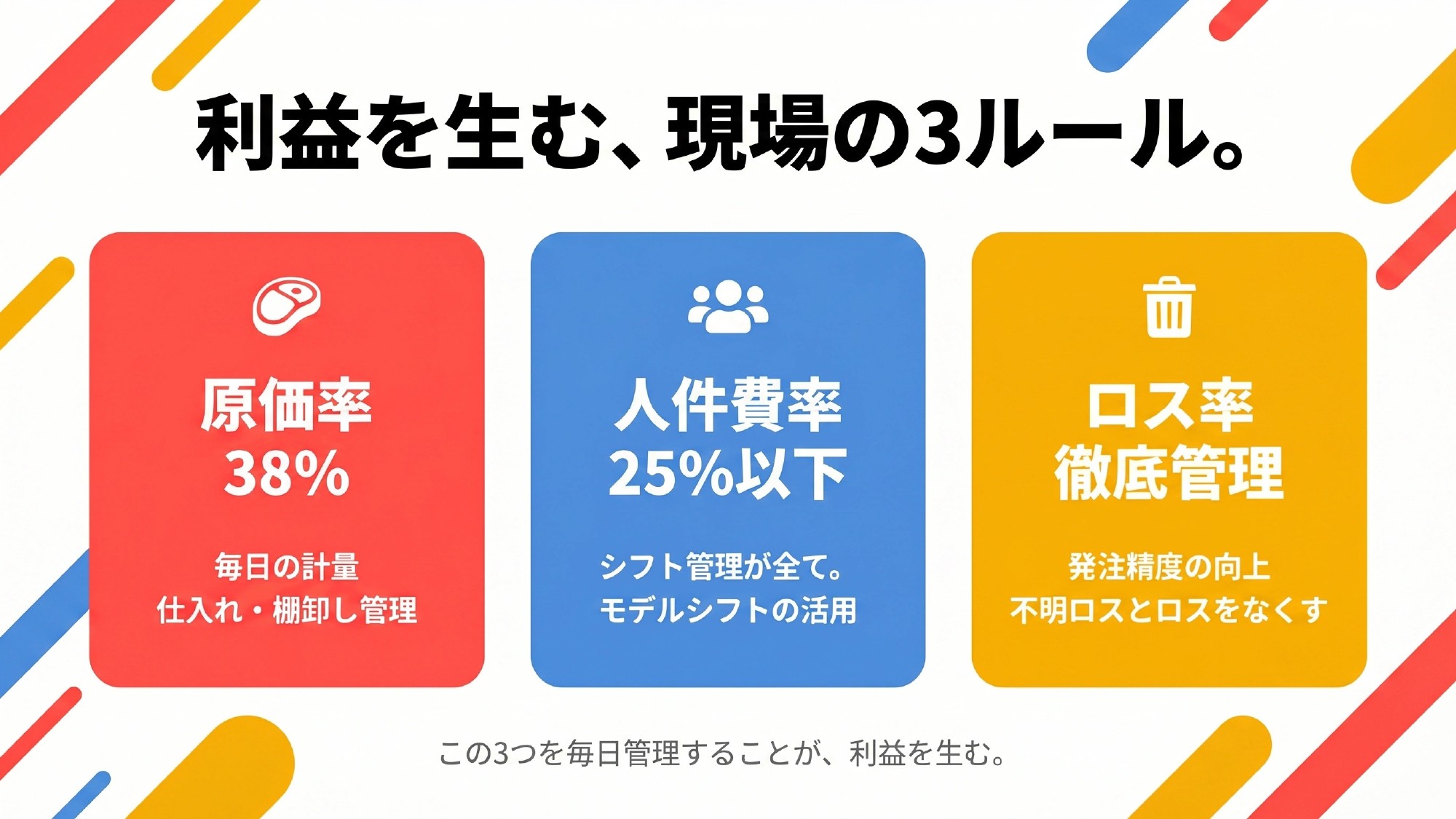 利益を生む、現場の3ルール。

原価率
38%

毎日の計量
仕入れ・棚卸し管理

人件費率
25%以下

シフト管理が全て。
モデルシフトの活用

ロス率
徹底管理

発注精度の向上
不明ロスとロスをなくす

この3つを毎日管理することが、利益を生む。